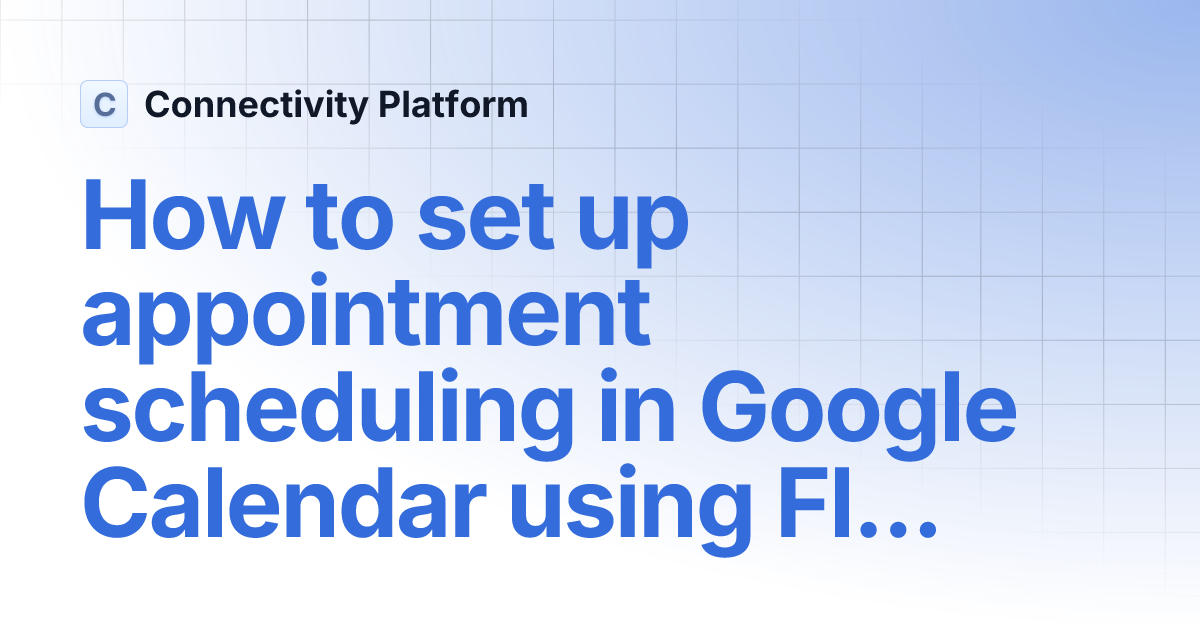 C Connectivity Platform

How to set up appointment scheduling in Google Calendar using Fl...